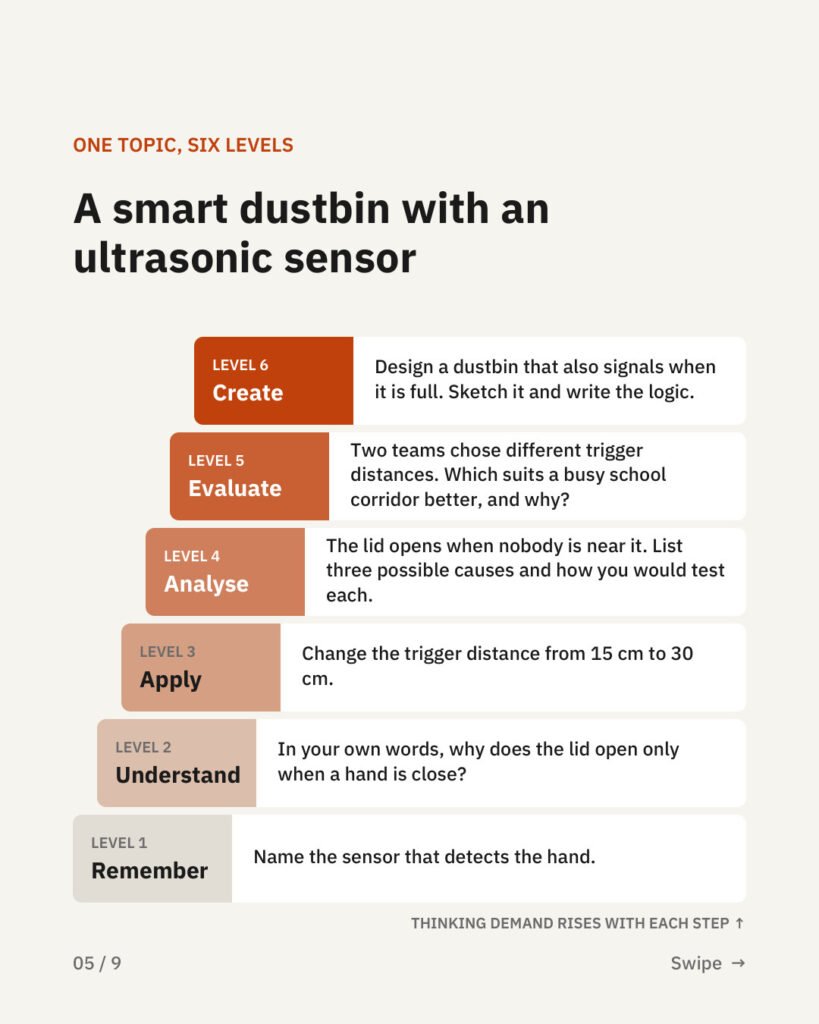 ONE TOPIC, SIX LEVELS

A smart dustbin with an ultrasonic sensor

LEVEL 6
Create

Design a dustbin that also signals when it is full. Sketch it and write the logic.

LEVEL 5
Evaluate

Two teams chose different trigger distances. Which suits a busy school corridor better, and why?

LEVEL 4
Analyse

The lid opens when nobody is near it. List three possible causes and how you would test each.

LEVEL 3
Apply

Change the trigger distance from 15 cm to 30 cm.

LEVEL 2
Understand

In your own words, why does the lid open only when a hand is close?

LEVEL 1
Remember

Name the sensor that detects the hand.

THINKING DEMAND RISES WITH EACH STEP ↑

05 / 9

Swipe →